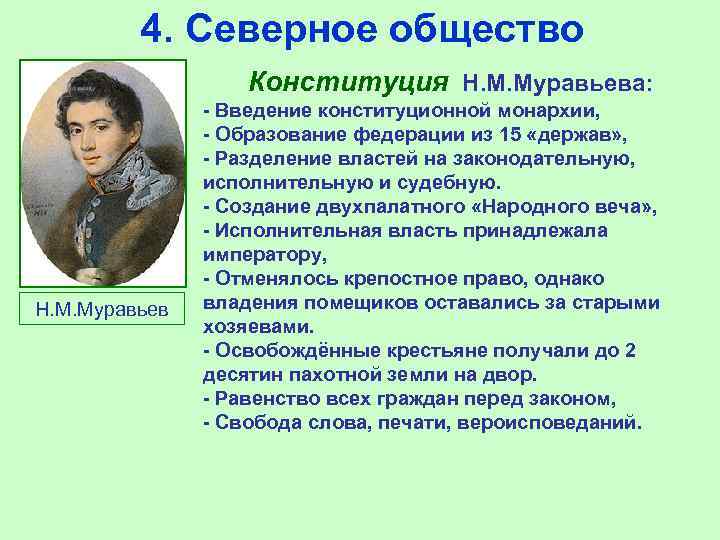 4. Северное общество

Н.М.Муравьев

Конституция Н.М.Муравьева:
- Введение конституционной монархии,
- Образование федерации из 15 «держав»,
- Разделение властей на законодательную, исполнительную и судебную.
- Создание двухпалатного «Народного веча»,
- Исполнительная власть принадлежала императору,
- Отменялось крепостное право, однако владения помещиков оставались за старыми хозяевами.
- Освобождённые крестьяне получали до 2 десятин пахотной земли на двор.
- Равенство всех граждан перед законом,
- Свобода слова, печати, вероисповеданий.